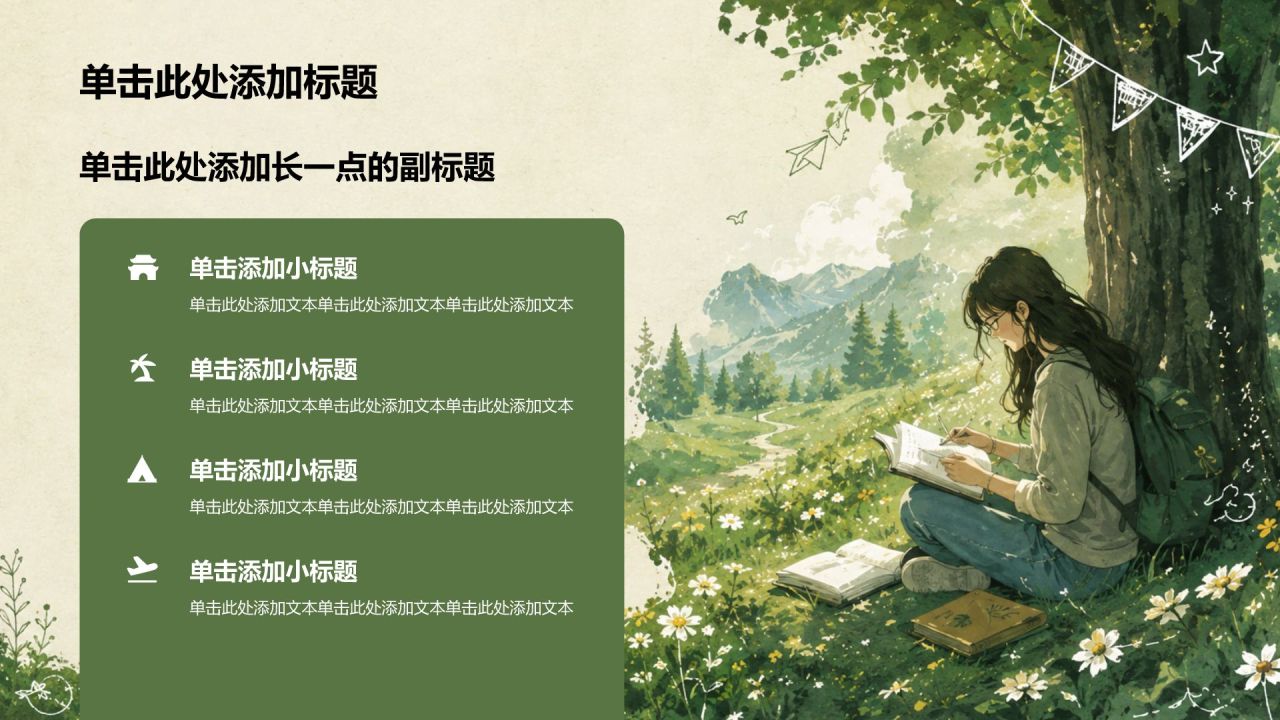 单击此处添加标题

单击此处添加长一点的副标题

单击添加小标题
单击此处添加文本单击此处添加文本单击此处添加文本

单击添加小标题
单击此处添加文本单击此处添加文本单击此处添加文本

单击添加小标题
单击此处添加文本单击此处添加文本单击此处添加文本

单击添加小标题
单击此处添加文本单击此处添加文本单击此处添加文本